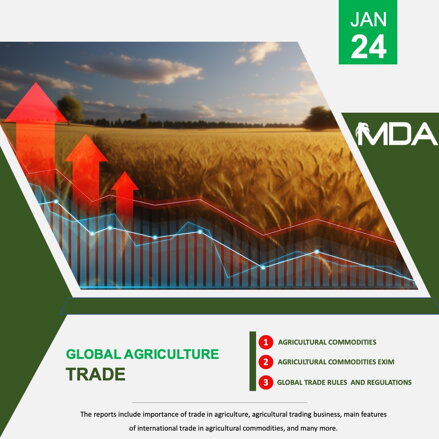 JAN
24

MDA

GLOBAL AGRICULTURE
TRADE

1 AGRICULTURAL COMMODITIES
2 AGRICULTURAL COMMODITIES EXIM
3 GLOBAL TRADE RULES AND REGULATIONS

The reports include importance of trade in agriculture, agricultural trading business, main features of international trade in agricultural commodities, and many more.